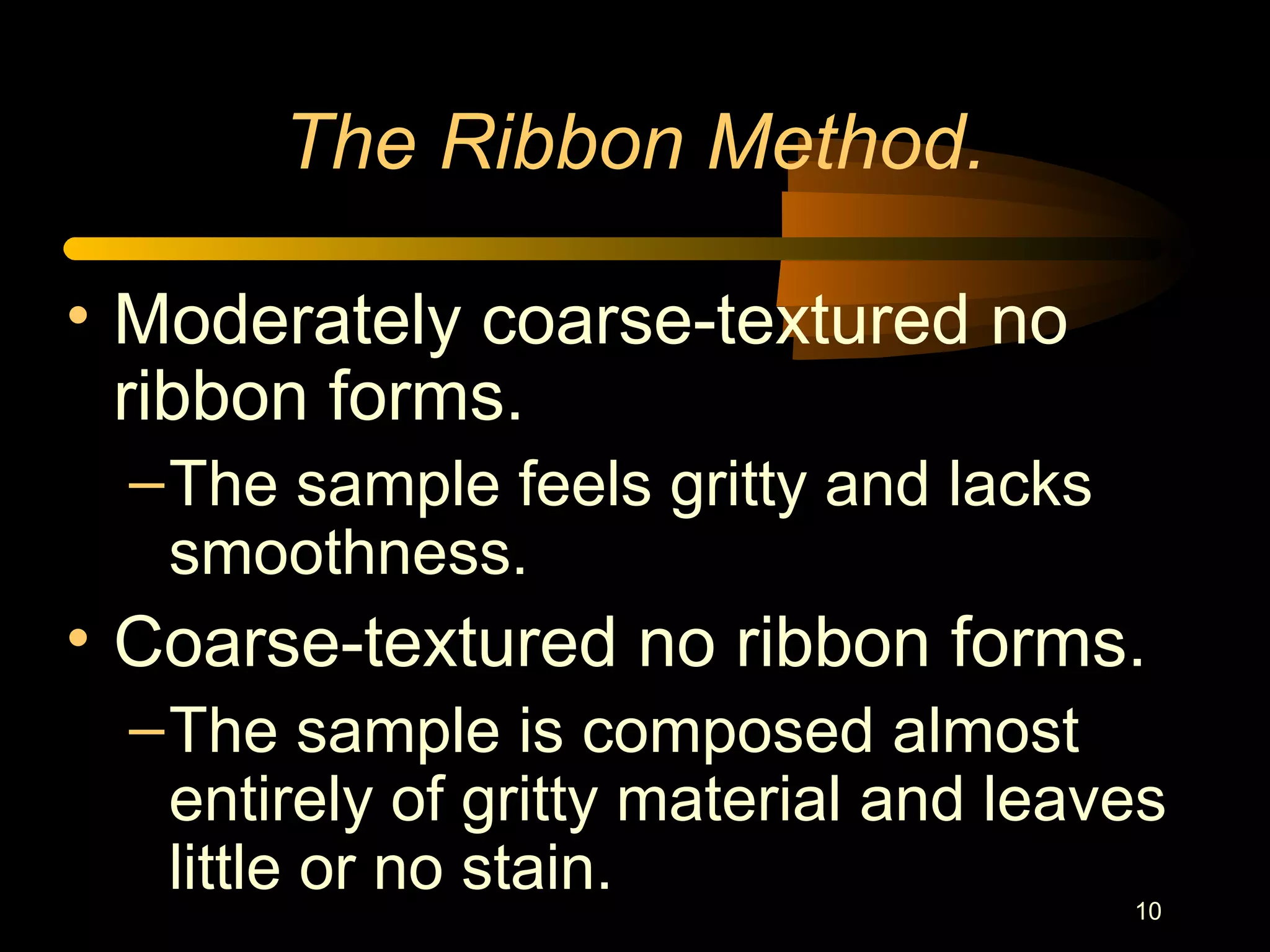 The Ribbon Method.

• Moderately coarse-textured no ribbon forms.
– The sample feels gritty and lacks smoothness.

• Coarse-textured no ribbon forms.
– The sample is composed almost entirely of gritty material and leaves little or no stain.

10